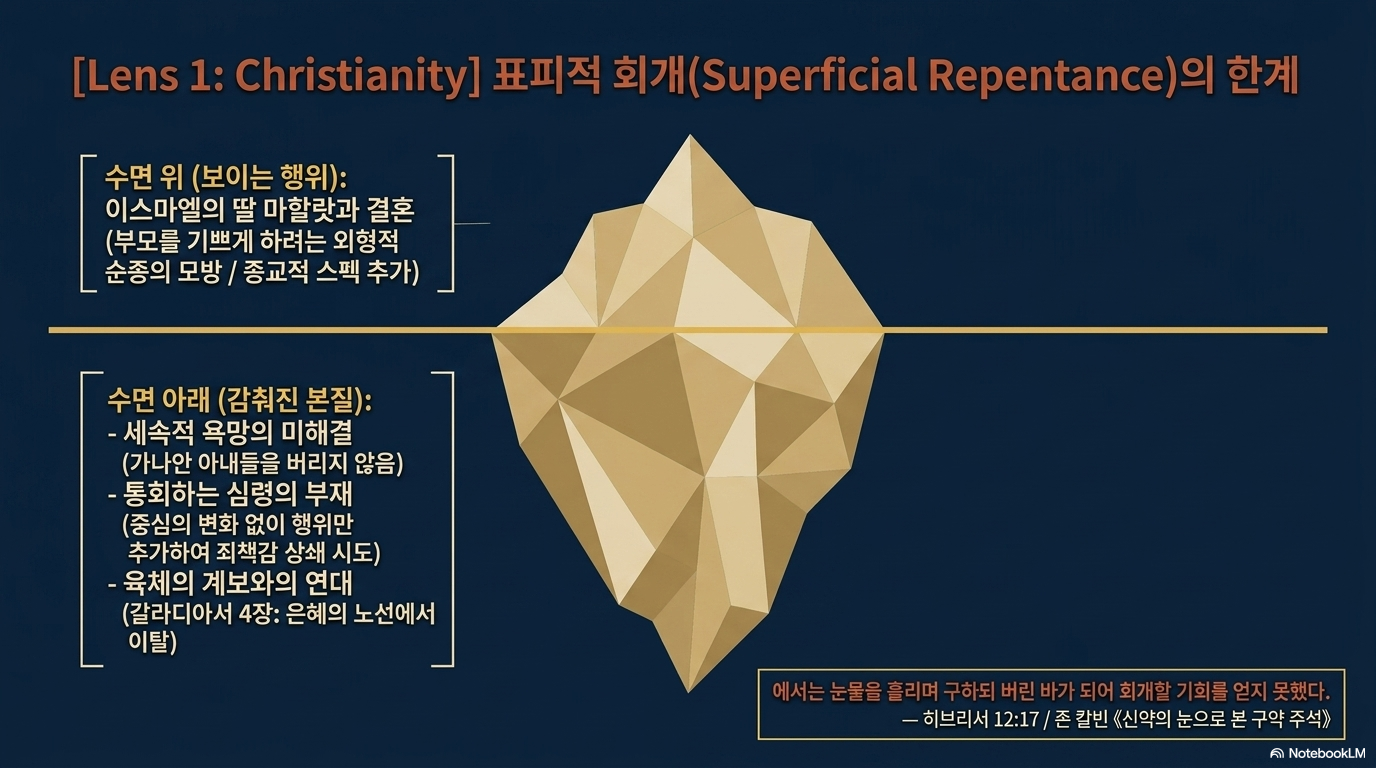 [Lens 1: Christianity] 표피적 회개(Superficial Repentance)의 한계

수면 위 (보이는 행위):
이스마엘의 딸 마할랏과 결혼
(부모를 기쁘게 하려는 외형적 순종의 모방 / 종교적 스펙 추가)

수면 아래 (감춰진 본질):
- 세속적 욕망의 미해결
(가나안 아내들을 버리지 않음)
- 통회하는 심령의 부재
(중심의 변화 없이 행위만 추가하여 죄책감 상쇄 시도)
- 육체의 계보와의 연대
(갈라디아서 4장: 은혜의 노선에서 이탈)

에서는 눈물을 흘리며 구하되 버린 바가 되어 회개할 기회를 얻지 못했다.
— 히브리서 12:17 / 존 칼빈《신약의 눈으로 본 구약 주석》

NotebookLM